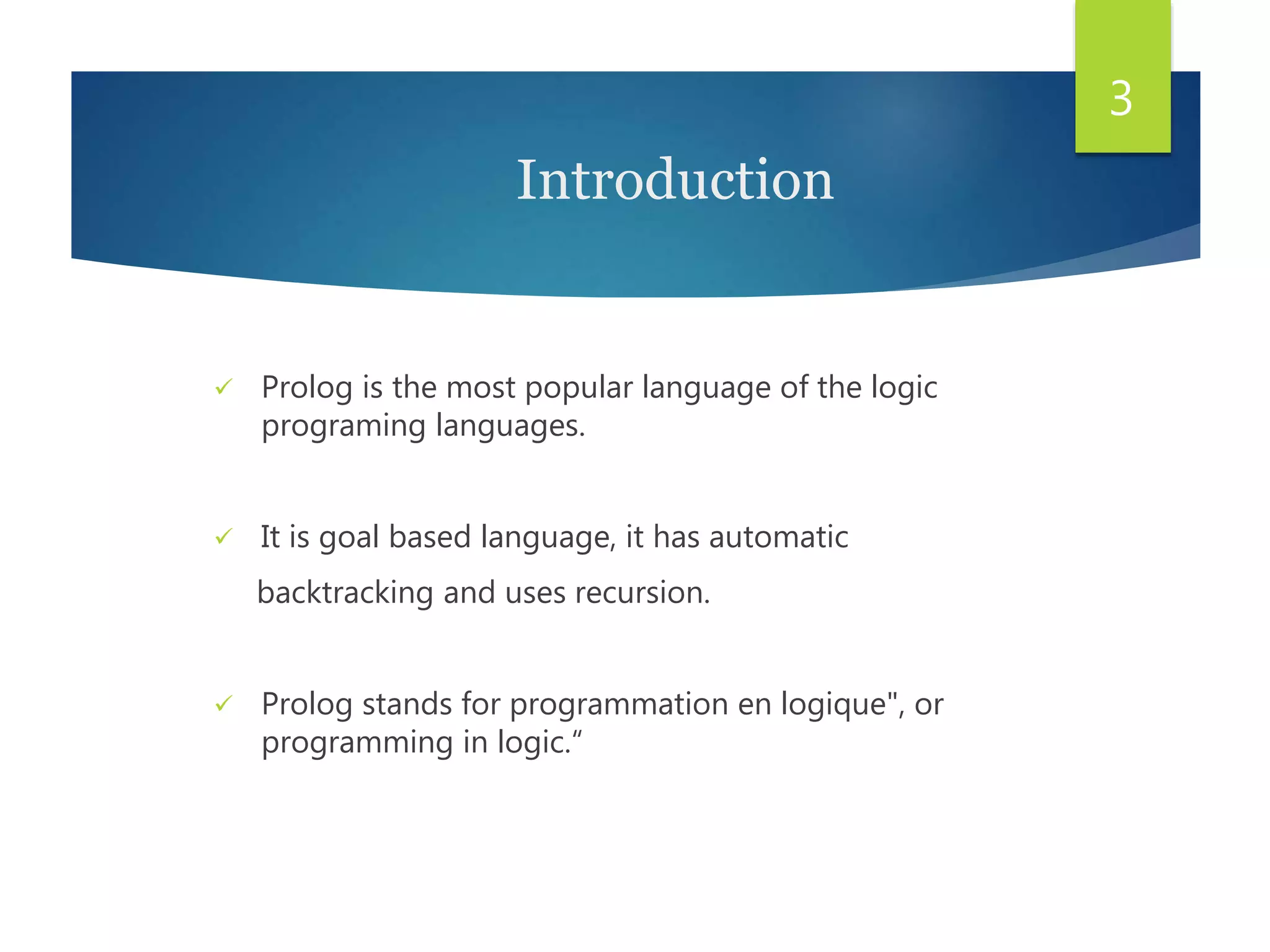 3

Introduction

✓ Prolog is the most popular language of the logic programing languages.

✓ It is goal based language, it has automatic

backtracking and uses recursion.

✓ Prolog stands for programmation en logique", or programming in logic.“